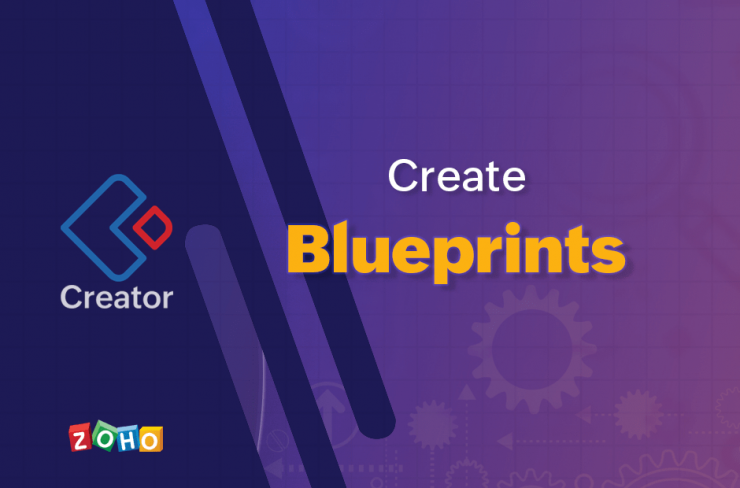 Creator

ZOHO

Create

Blueprints